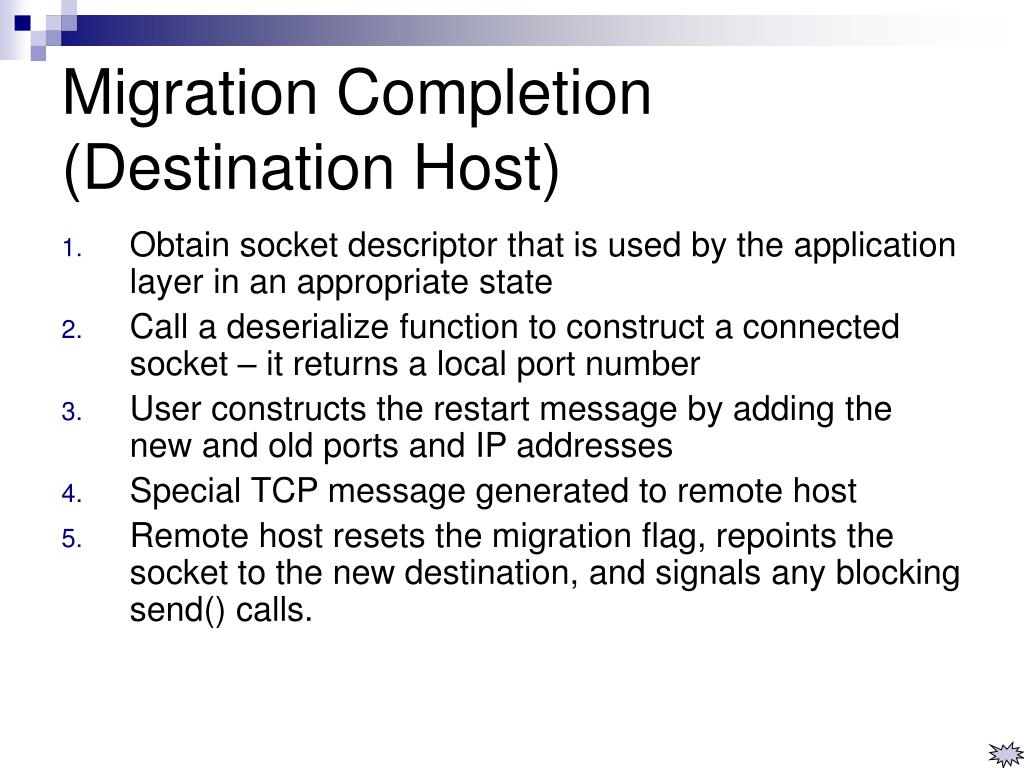 Migration Completion (Destination Host)

1. Obtain socket descriptor that is used by the application layer in an appropriate state
2. Call a deserialize function to construct a connected socket – it returns a local port number
3. User constructs the restart message by adding the new and old ports and IP addresses
4. Special TCP message generated to remote host
5. Remote host resets the migration flag, repoints the socket to the new destination, and signals any blocking send() calls.